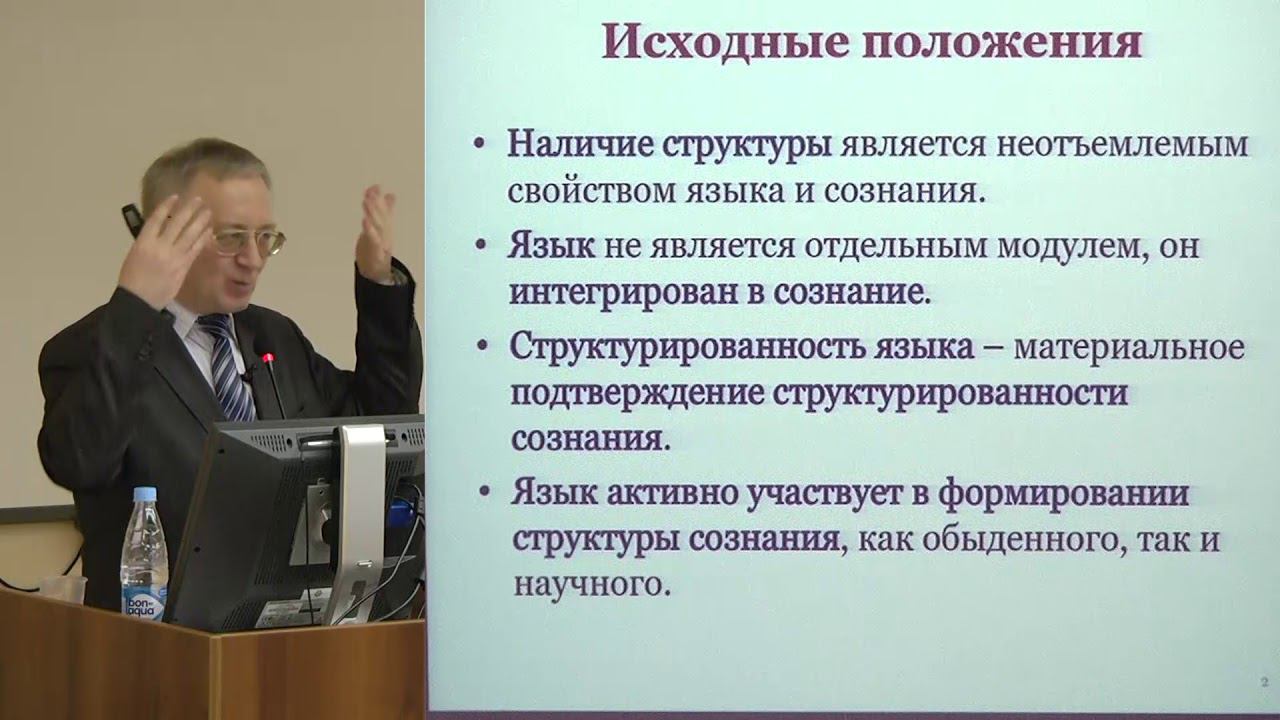 Исходные положения

• Наличие структуры является неотъемлемым свойством языка и сознания.

• Язык не является отдельным модулем, он интегрирован в сознание.

• Структурированность языка – материальное подтверждение структурированности сознания.

• Язык активно участвует в формировании структуры сознания, как обыденного, так и научного.

2

bon aqua